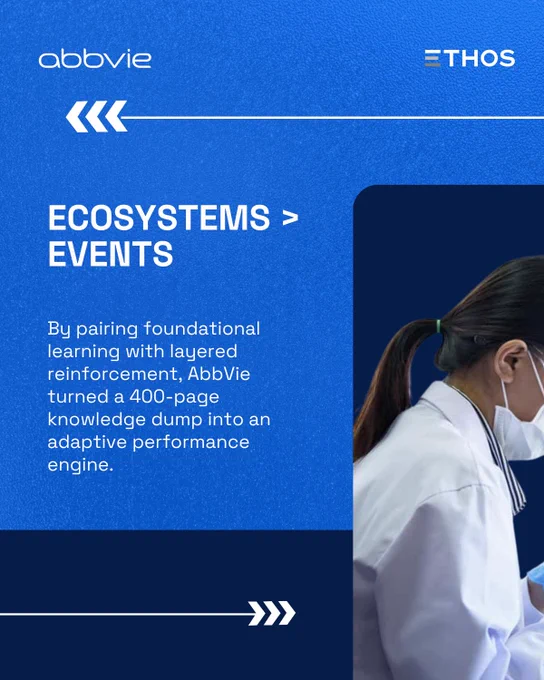 abbvie

ETHOS

ECOSYSTEMS > EVENTS

By pairing foundational learning with layered reinforcement, AbbVie turned a 400-page knowledge dump into an adaptive performance engine.